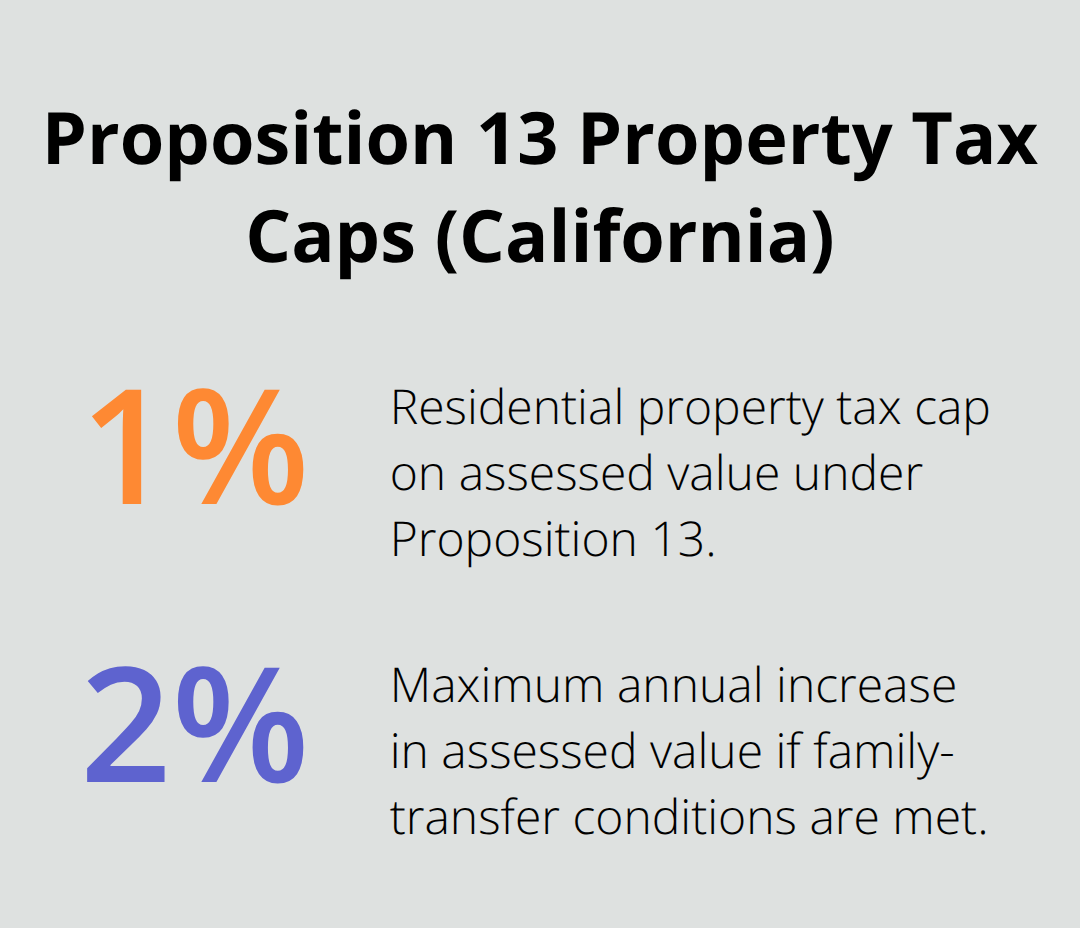 Proposition 13 Property Tax Caps (California)

1%

Residential property tax cap on assessed value under Proposition 13.

2%

Maximum annual increase in assessed value if family-transfer conditions are met.